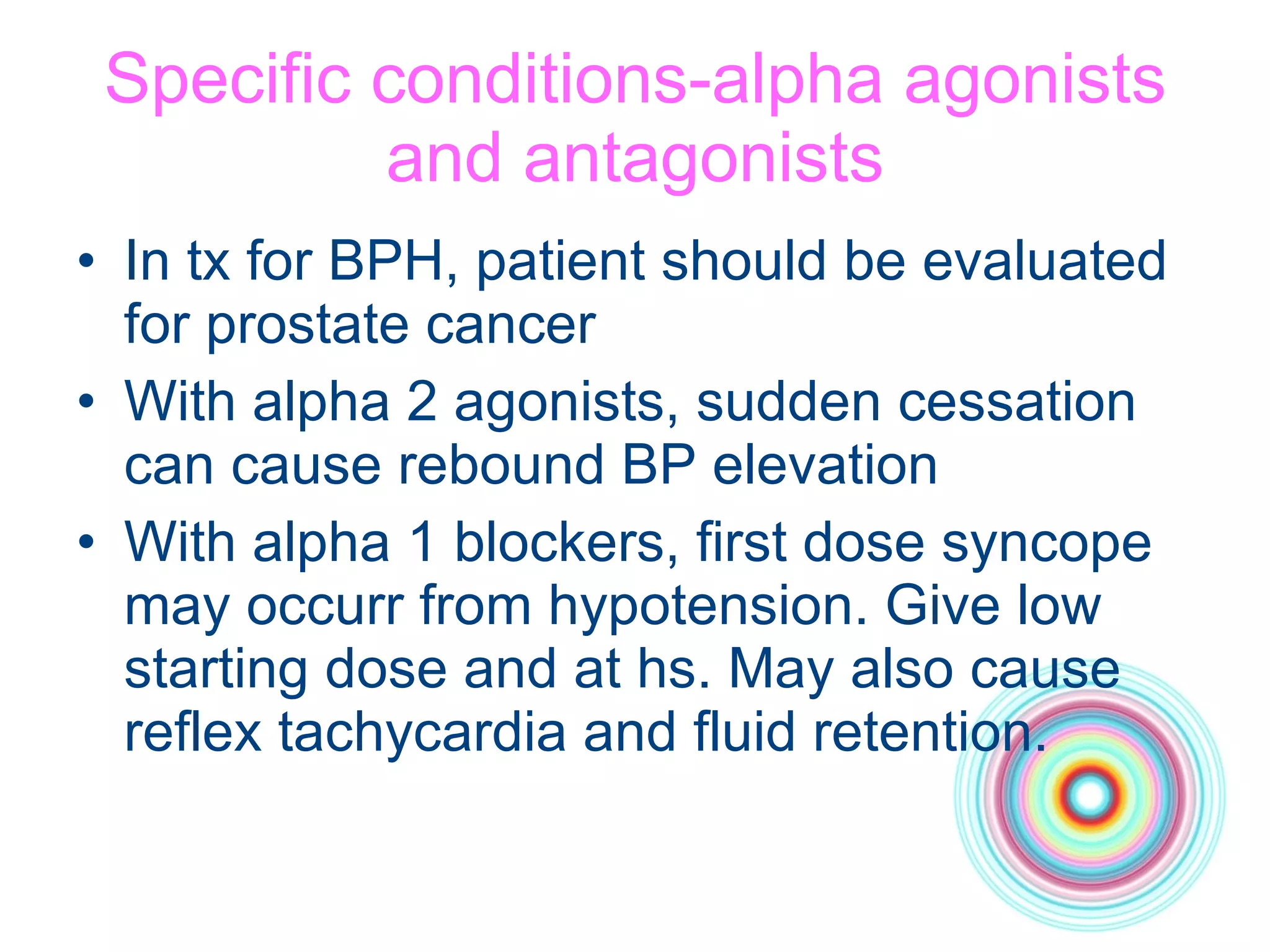 Specific conditions-alpha agonists and antagonists

• In tx for BPH, patient should be evaluated for prostate cancer

• With alpha 2 agonists, sudden cessation can cause rebound BP elevation

• With alpha 1 blockers, first dose syncope may occurr from hypotension. Give low starting dose and at hs. May also cause reflex tachycardia and fluid retention.